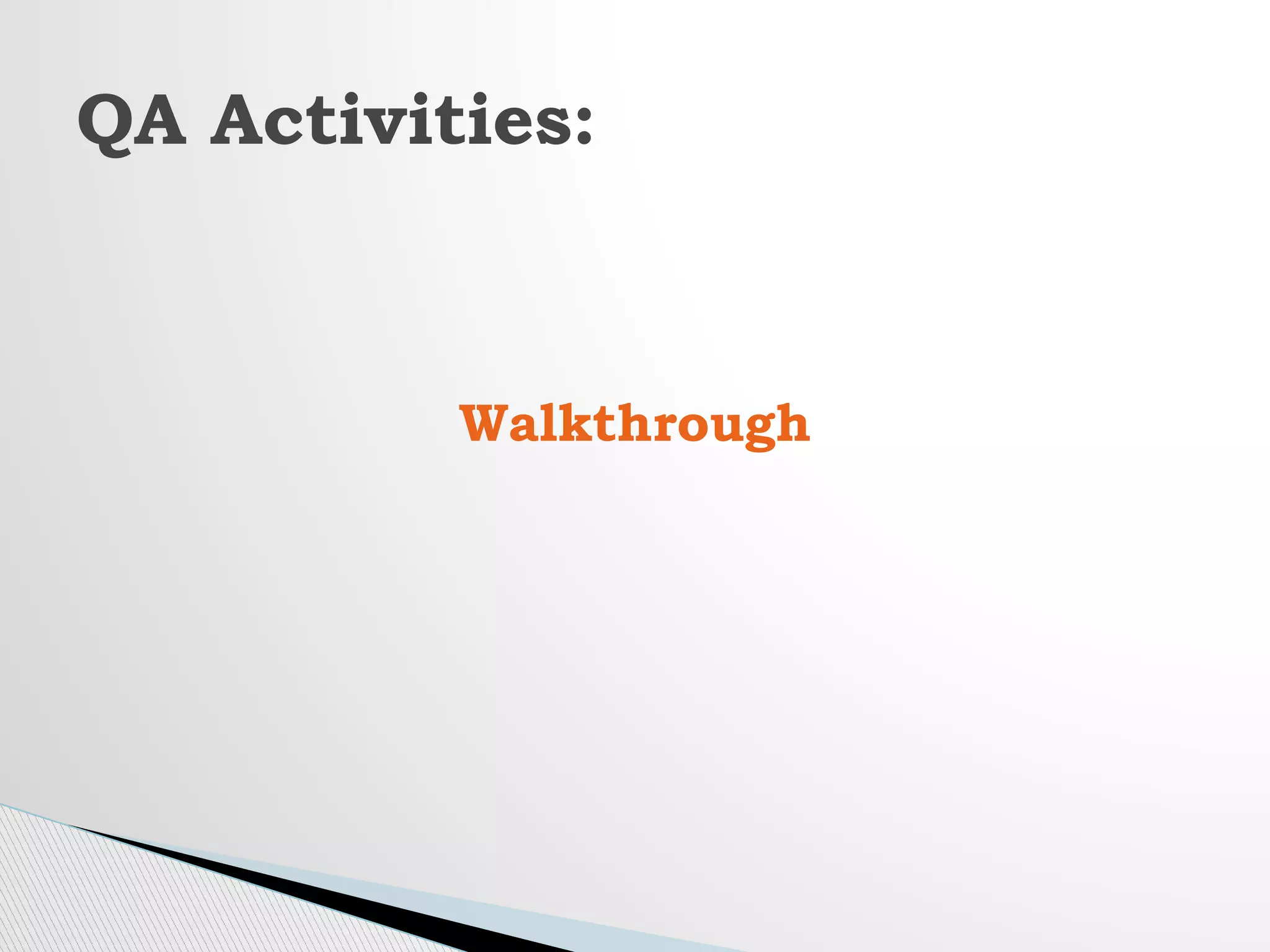 QA Activities:

Walkthrough